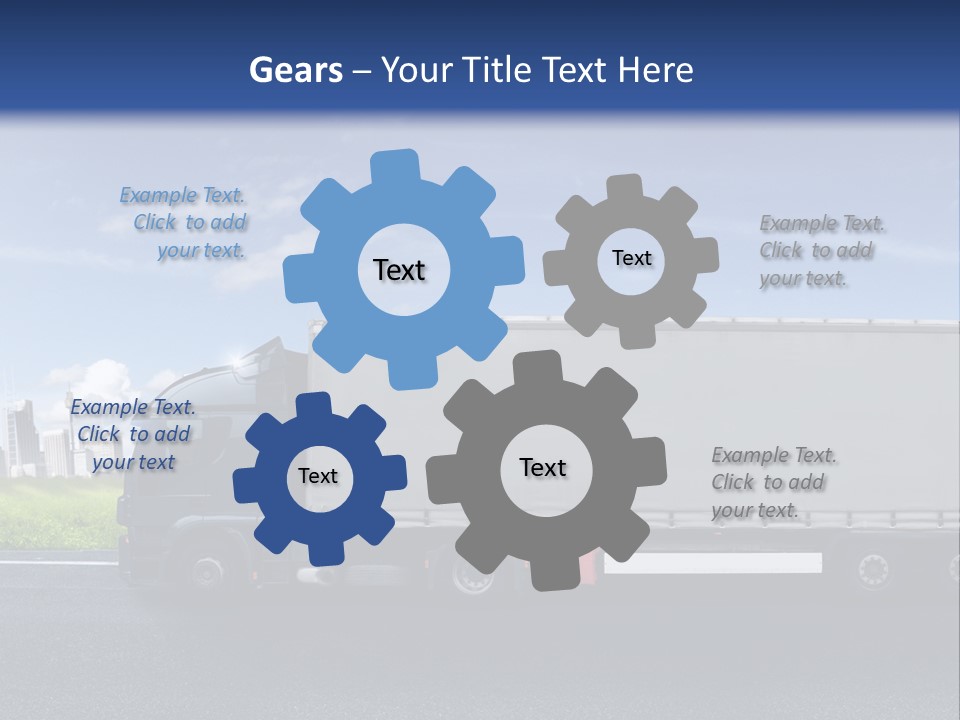 Gears – Your Title Text Here

Example Text. Click to add your text.

Text

Text

Example Text. Click to add your text.

Example Text. Click to add your text

Text

Text

Example Text. Click to add your text.